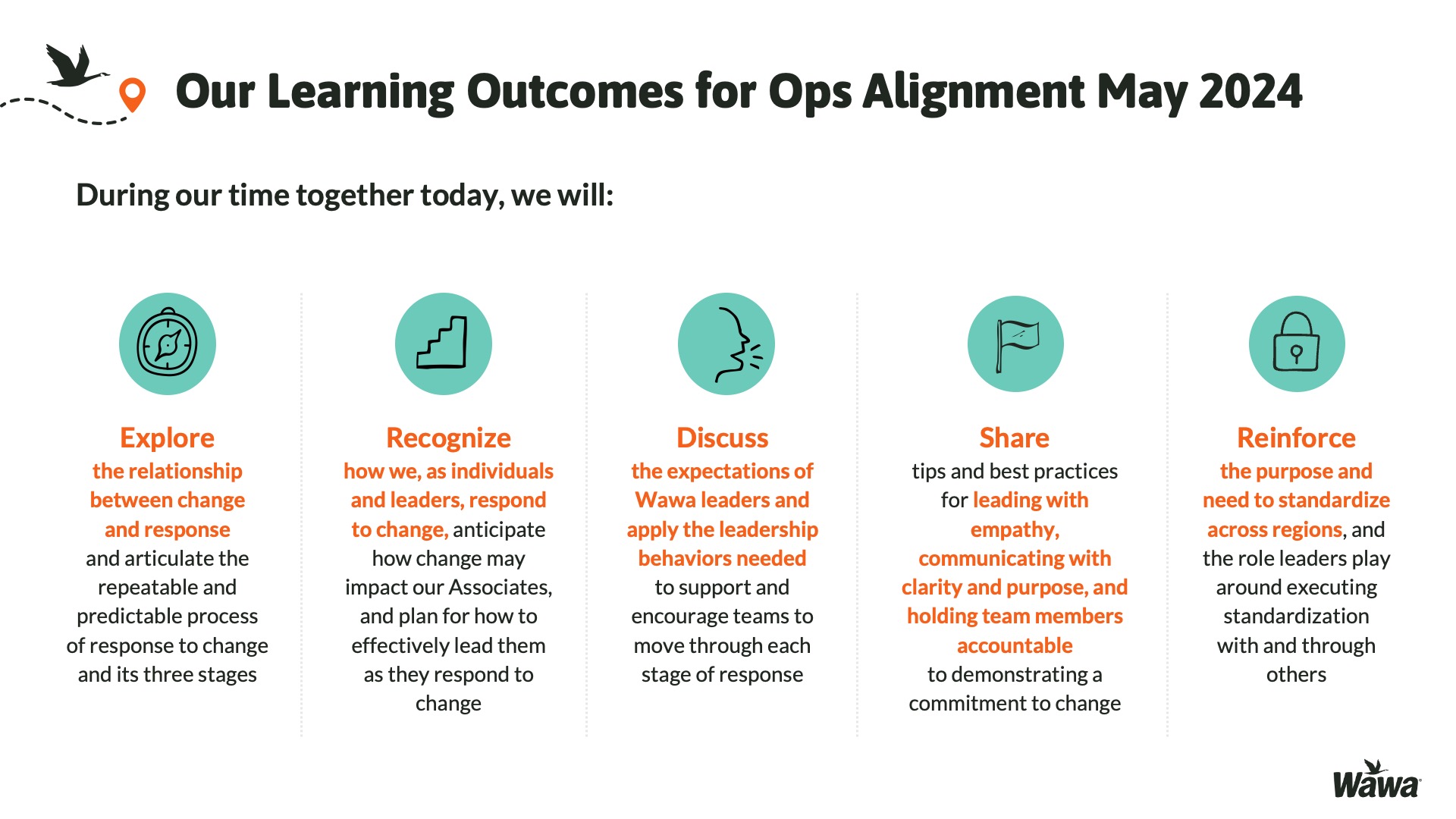 Our Learning Outcomes for Ops Alignment May 2024

During our time together today, we will:

Explore
the relationship between change and response and articulate the repeatable and predictable process of response to change and its three stages

Recognize
how we, as individuals and leaders, respond to change, anticipate how change may impact our Associates, and plan for how to effectively lead them as they respond to change

Discuss
the expectations of Wawa leaders and apply the leadership behaviors needed to support and encourage teams to move through each stage of response

Share
tips and best practices for leading with empathy, communicating with clarity and purpose, and holding team members accountable to demonstrating a commitment to change

Reinforce
the purpose and need to standardize across regions, and the role leaders play around executing standardization with and through others

Wawa